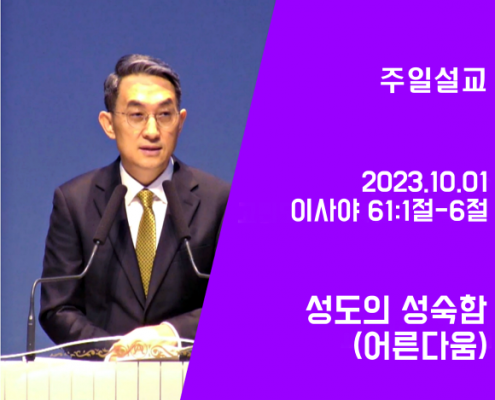 주일설교

2023.10.01
이사야 61:1절-6절

성도의 성숙함
(어른다움)